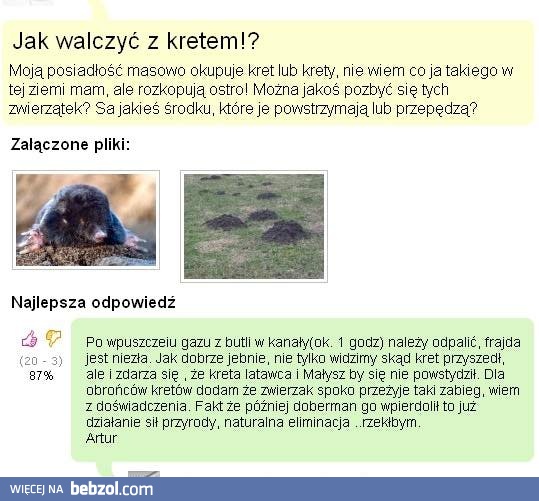 Jak walczyć z kretem!?

Moją posiadłość masowo okupuje kret lub krety, nie wiem co ja takiego w tej ziemi mam, ale rozkopują ostro! Można jakoś pozbyć się tych zwierzątek? Sa jakieś środku, które je powstrzymają lub przepędzą?

Załączone pliki:

Najlepsza odpowiedź

(20 - 3)
87%

Po wpuszczeiu gazu z butli w kanały(ok. 1 godz) należy odpalić, frajda jest niezła. Jak dobrze jebnie, nie tylko widzimy skąd kret przyszedł, ale i zdarza się , że kreta latawca i Małysz by się nie powstydził. Dla obrońców kretów dodam że zwierzak spoko przeżyje taki zabieg, wiem z doświadczenia. Fakt że później doberman go wpierdolił to już działanie sił przyrody, naturalna eliminacja ..rzekłbym.
Artur

WIĘCEJ NA bebzol.com